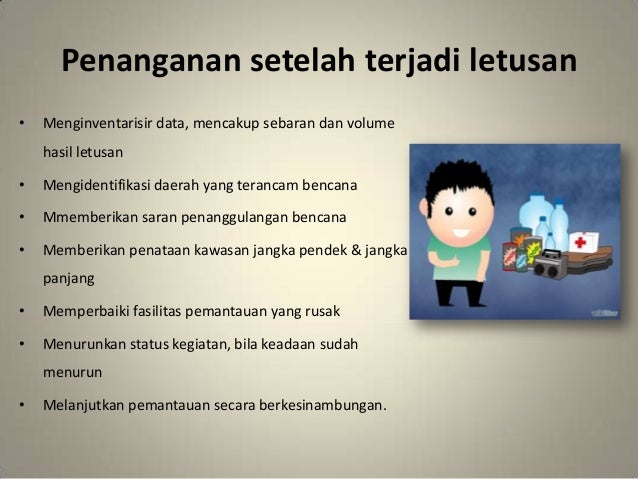 Penanganan setelah terjadi letusan

• Menginventarisir data, mencakup sebaran dan volume hasil letusan
• Mengidentifikasi daerah yang terancam bencana
• Mmemberikan saran penanggulangan bencana
• Memberikan penataan kawasan jangka pendek & jangka panjang
• Memperbaiki fasilitas pemantauan yang rusak
• Menurunkan status kegiatan, bila keadaan sudah menurun
• Melanjutkan pemantauan secara berkesinambungan.